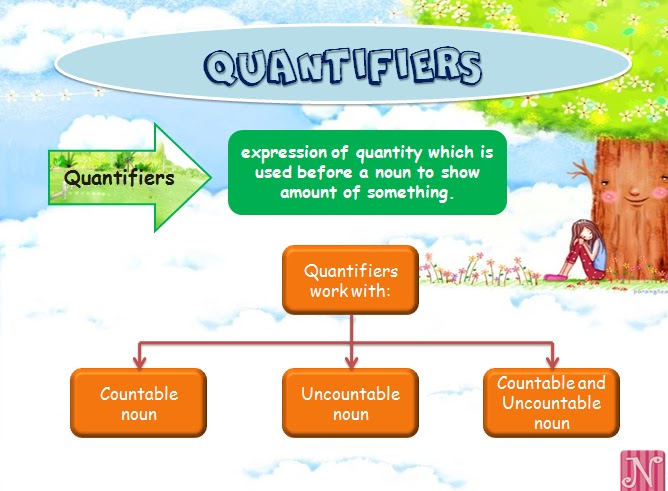 QUANTIFIERS

Quantifiers

expression of quantity which is used before a noun to show amount of something.

Quantifiers work with:

Countable noun

Uncountable noun

Countable and Uncountable noun

N